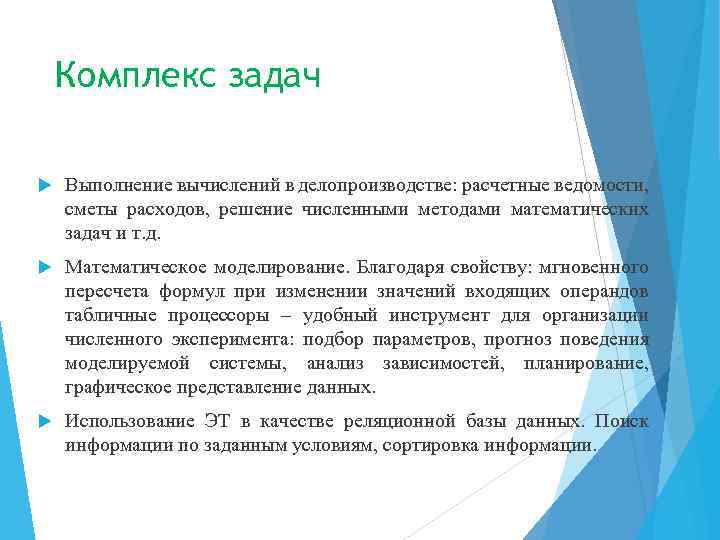 Комплекс задач

Выполнение вычислений в делопроизводстве: расчетные ведомости, сметы расходов, решение численными методами математических задач и т.д.

Математическое моделирование. Благодаря свойству: мгновенного пересчета формул при изменении значений входящих операндов табличные процессоры – удобный инструмент для организации численного эксперимента: подбор параметров, прогноз поведения моделируемой системы, анализ зависимостей, планирование, графическое представление данных.

Использование ЭТ в качестве реляционной базы данных. Поиск информации по заданным условиям, сортировка информации.